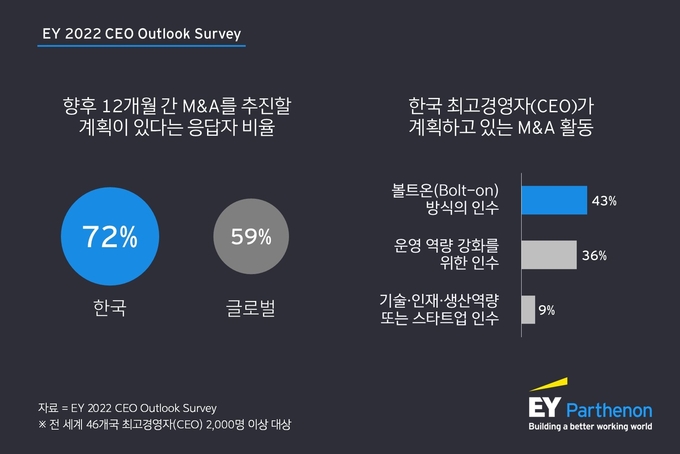 EY 2022 CEO Outlook Survey

향후 12개월 간 M&A를 추진할 계획이 있다는 응답자 비율

72%
한국

59%
글로벌

한국 최고경영자(CEO)가 계획하고 있는 M&A 활동

볼트온(Bolt-on) 방식의 인수 43%

운영 역량 강화를 위한 인수 36%

기술·인재·생산역량 또는 스타트업 인수 9%

자료 = EY 2022 CEO Outlook Survey
※ 전 세계 46개국 최고경영자(CEO) 2,000명 이상 대상

EY Parthenon
Building a better working world